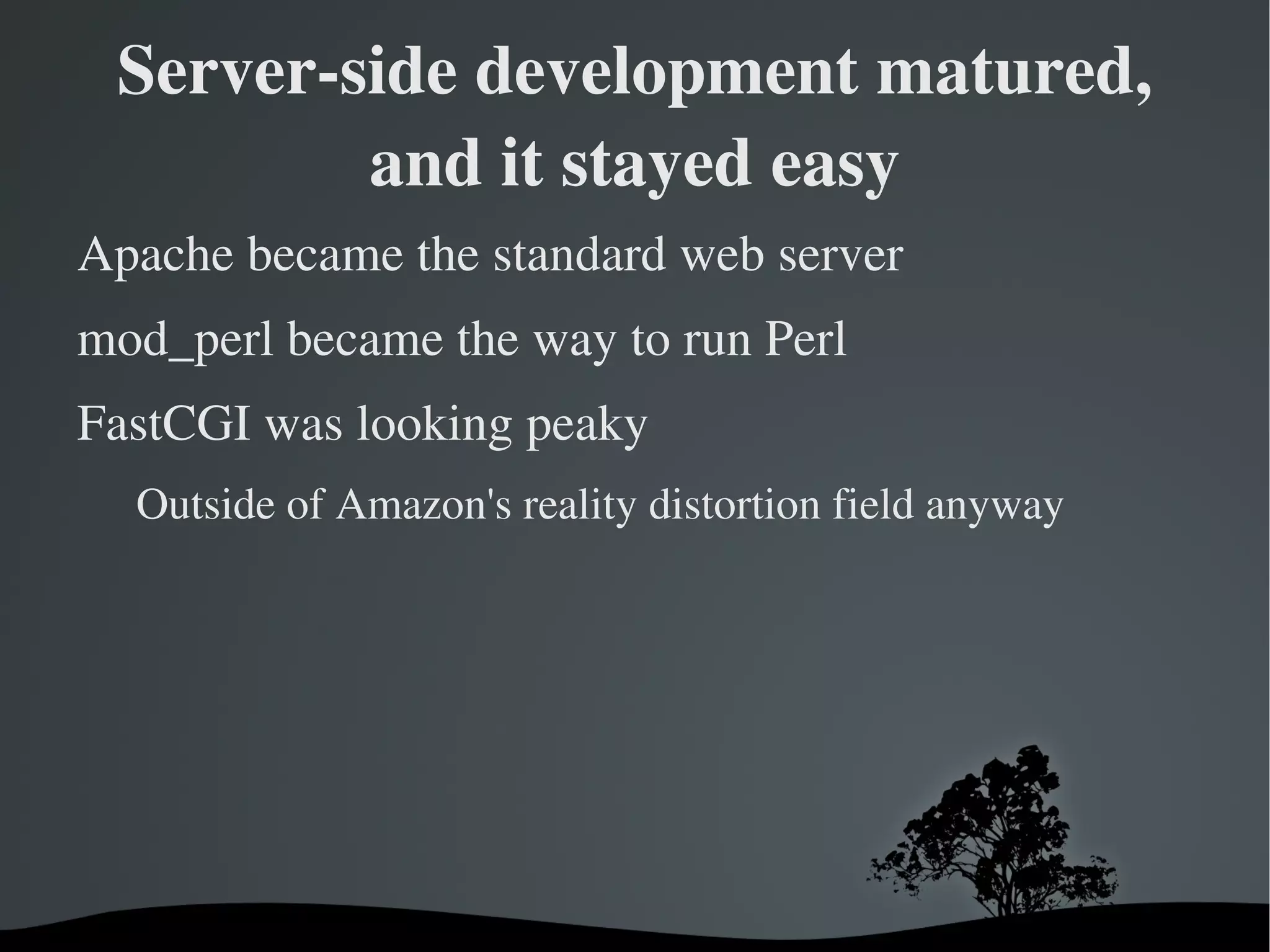 Server-side development matured, and it stayed easy

Apache became the standard web server

mod_perl became the way to run Perl

FastCGI was looking peaky

Outside of Amazon's reality distortion field anyway